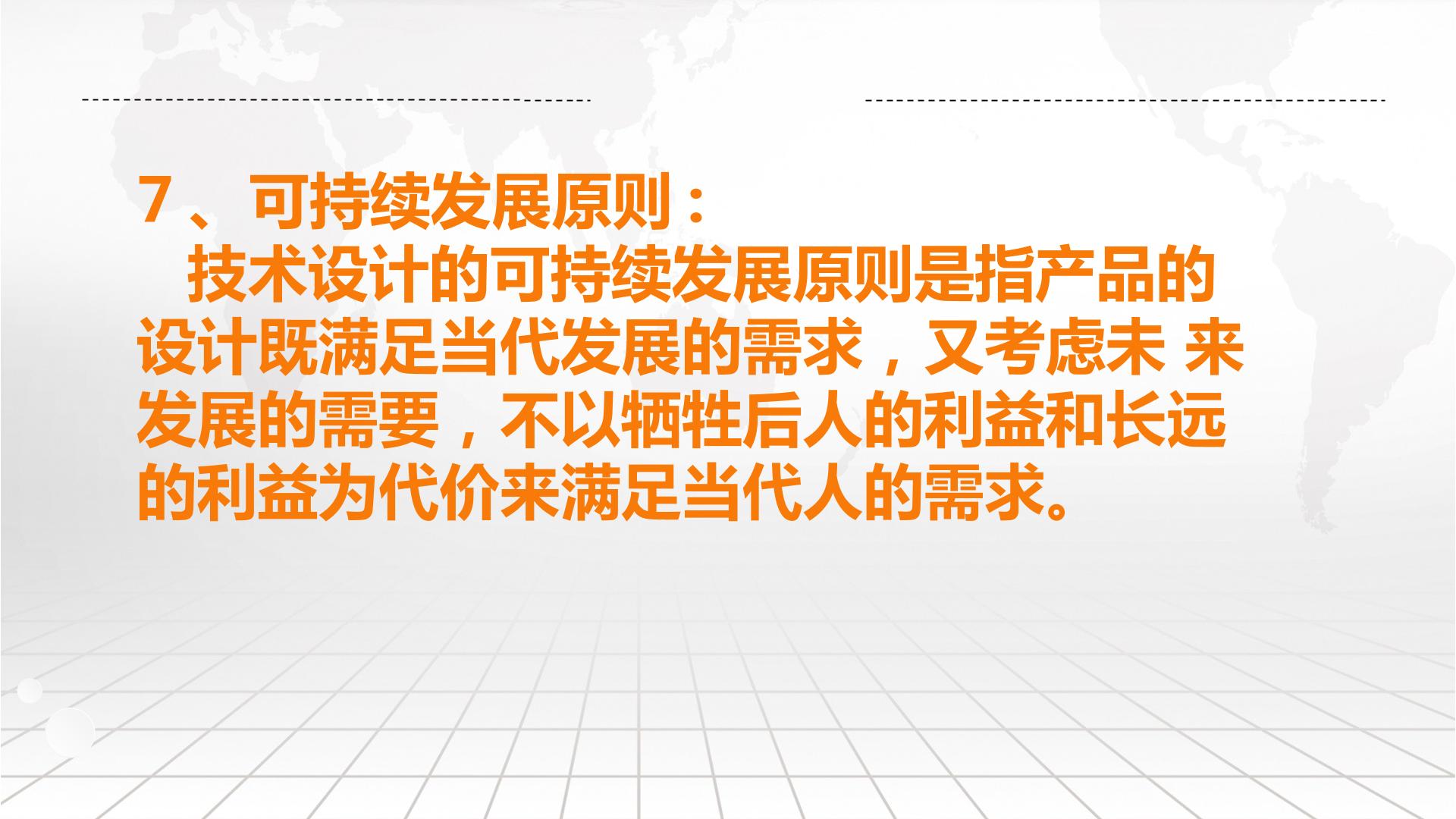 7、可持续发展原则：

技术设计的可持续发展原则是指产品的设计既满足当代发展的需求，又考虑未来发展的需要，不以牺牲后人的利益和长远的利益为代价来满足当代人的需求。